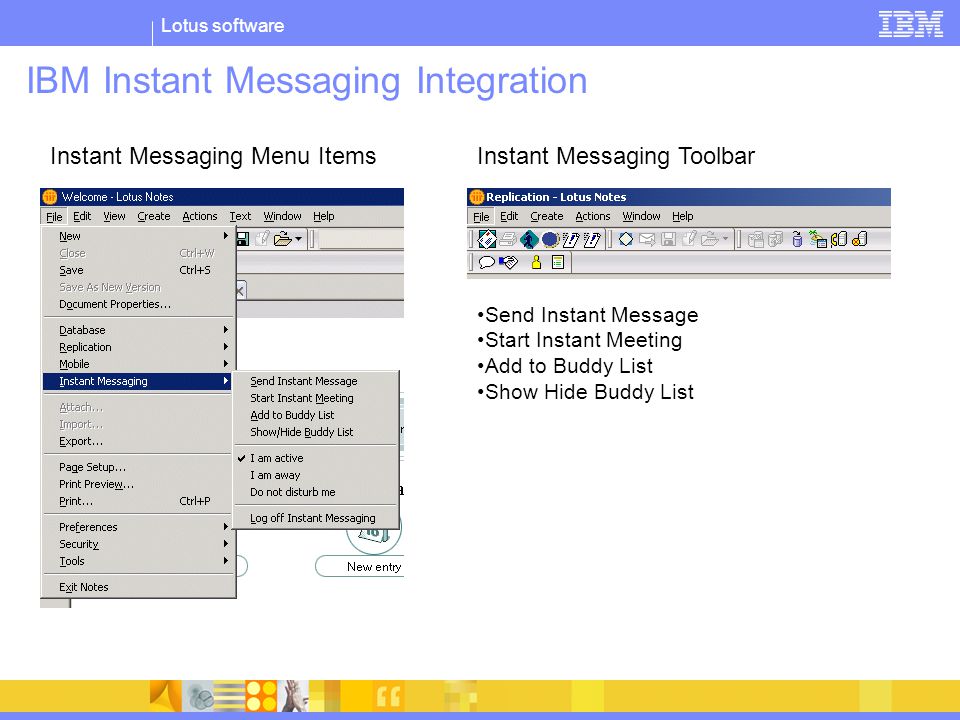 Lotus software

IBM

IBM Instant Messaging Integration

Instant Messaging Menu Items

Welcome - Lotus Notes

File Edit View Create Actions Text Window Help

New
Close Ctrl+W
Save Ctrl+S
Save As New Version
Document Properties...

Database
Replication
Mobile
Instant Messaging

Attach...
Import...
Export...

Page Setup...
Print Preview...
Print... Ctrl+P

Preferences
Security
Tools

Exit Notes

Send Instant Message
Start Instant Meeting
Add to Buddy List
Show/Hide Buddy List

I am active
I am away
Do not disturb me

Log off Instant Messaging

New entry

Instant Messaging Toolbar

Replication - Lotus Notes

File Edit Create Actions Window Help

•Send Instant Message
•Start Instant Meeting
•Add to Buddy List
•Show Hide Buddy List